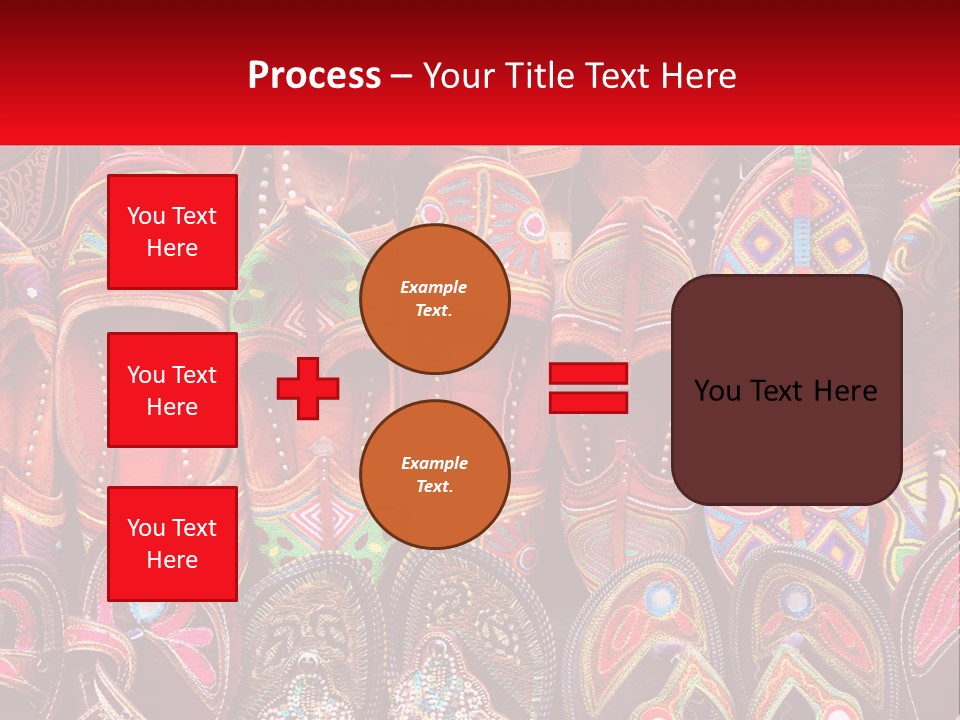 Process – Your Title Text Here

You Text Here

You Text Here

You Text Here

Example Text.

Example Text.

You Text Here